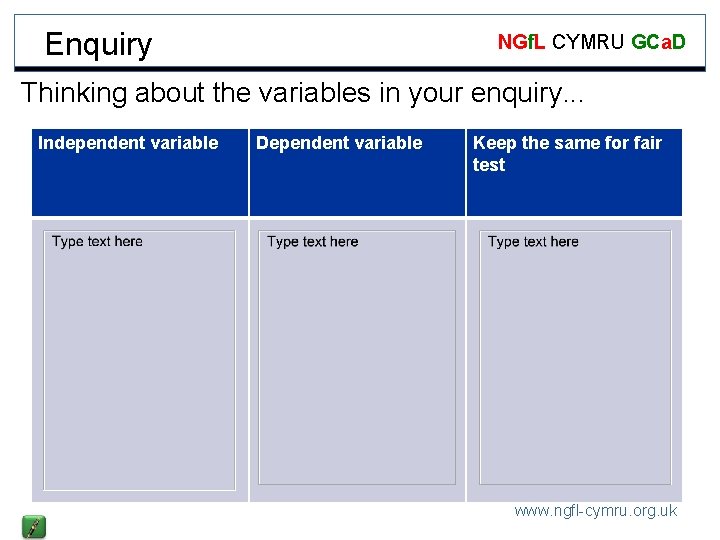 Enquiry

NGfL CYMRU GCaD

Thinking about the variables in your enquiry...

| Independent variable | Dependent variable | Keep the same for fair test |
|---|---|---|
| Type text here | Type text here | Type text here |

www.ngfl-cymru.org.uk